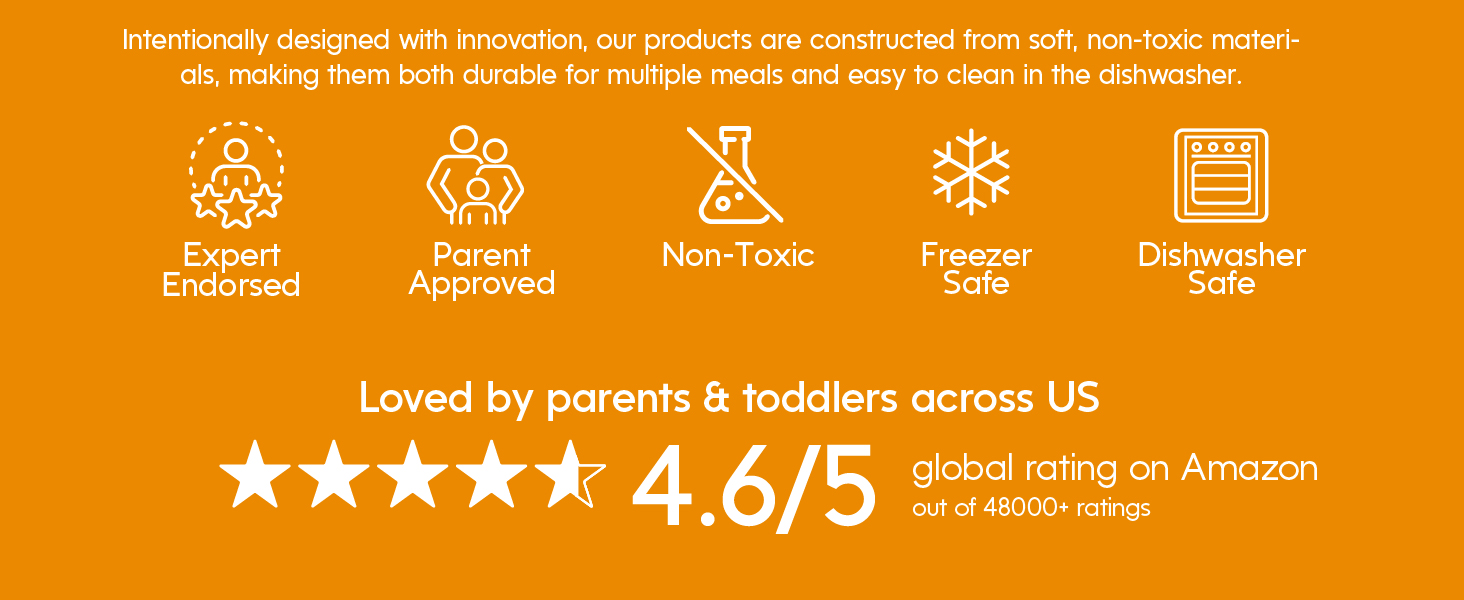 Intentionally designed with innovation, our products are constructed from soft, non-toxic materials, making them both durable for multiple meals and easy to clean in the dishwasher.

Expert Endorsed

Parent Approved

Non-Toxic

Freezer Safe

Dishwasher Safe

Loved by parents & toddlers across US

4.6/5 global rating on Amazon
out of 48000+ ratings